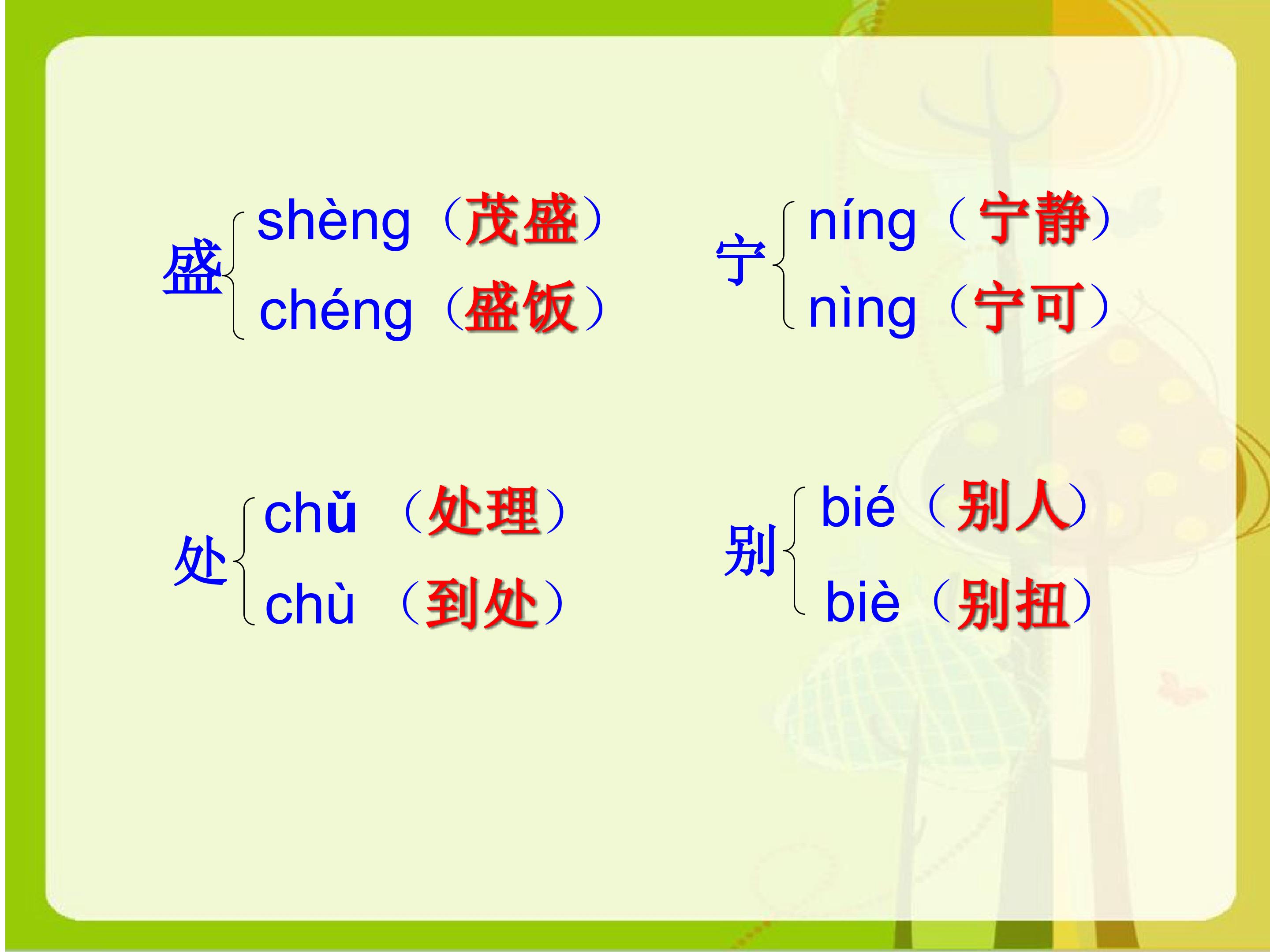 盛 shèng（茂盛）
chéng（盛饭）

宁 níng（宁静）
nìng（宁可）

处 chǔ（处理）
chù（到处）

别 bié（别人）
biè（别扭）